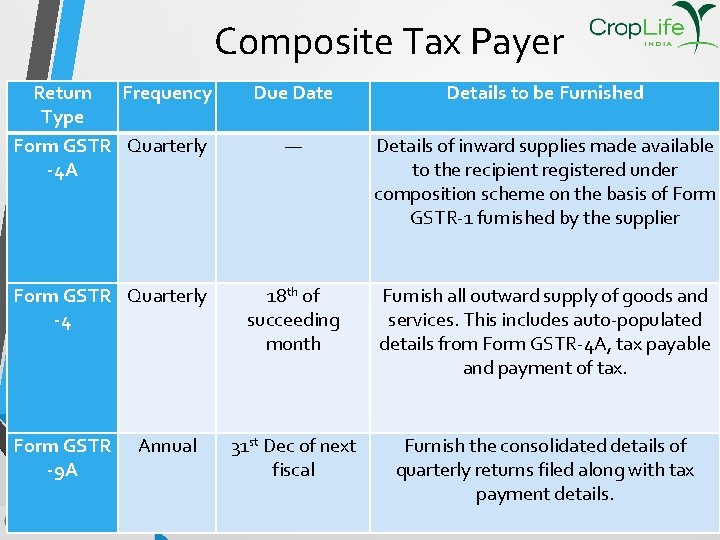 Composite Tax Payer

CropLife INDIA

| Return Type | Frequency | Due Date | Details to be Furnished |
|---|---|---|---|
| Form GSTR -4A | Quarterly | — | Details of inward supplies made available to the recipient registered under composition scheme on the basis of Form GSTR-1 furnished by the supplier |
| Form GSTR -4 | Quarterly | $18^{th}$ of succeeding month | Furnish all outward supply of goods and services. This includes auto-populated details from Form GSTR-4A, tax payable and payment of tax. |
| Form GSTR -9A | Annual | $31^{st}$ Dec of next fiscal | Furnish the consolidated details of quarterly returns filed along with tax payment details. |